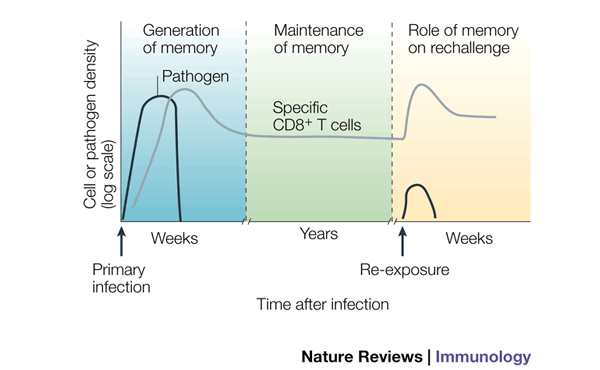 Cell or pathogen density (log scale)

Generation of memory

Maintenance of memory

Role of memory on rechallenge

Pathogen

Specific $CD8^+$ T cells

Weeks

Years

Weeks

Primary infection

Re-exposure

Time after infection

Nature Reviews | Immunology